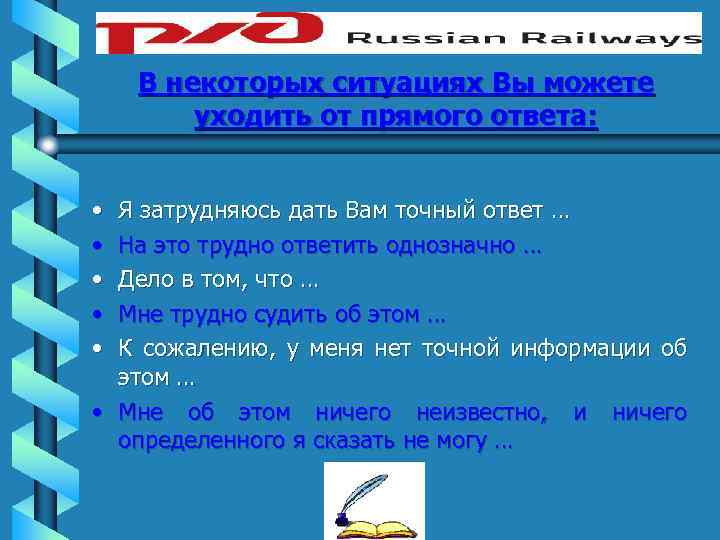 РЖД Russian Railways

В некоторых ситуациях Вы можете уходить от прямого ответа:

• Я затрудняюсь дать Вам точный ответ …
• На это трудно ответить однозначно …
• Дело в том, что …
• Мне трудно судить об этом …
• К сожалению, у меня нет точной информации об этом …
• Мне об этом ничего неизвестно, и ничего определенного я сказать не могу …